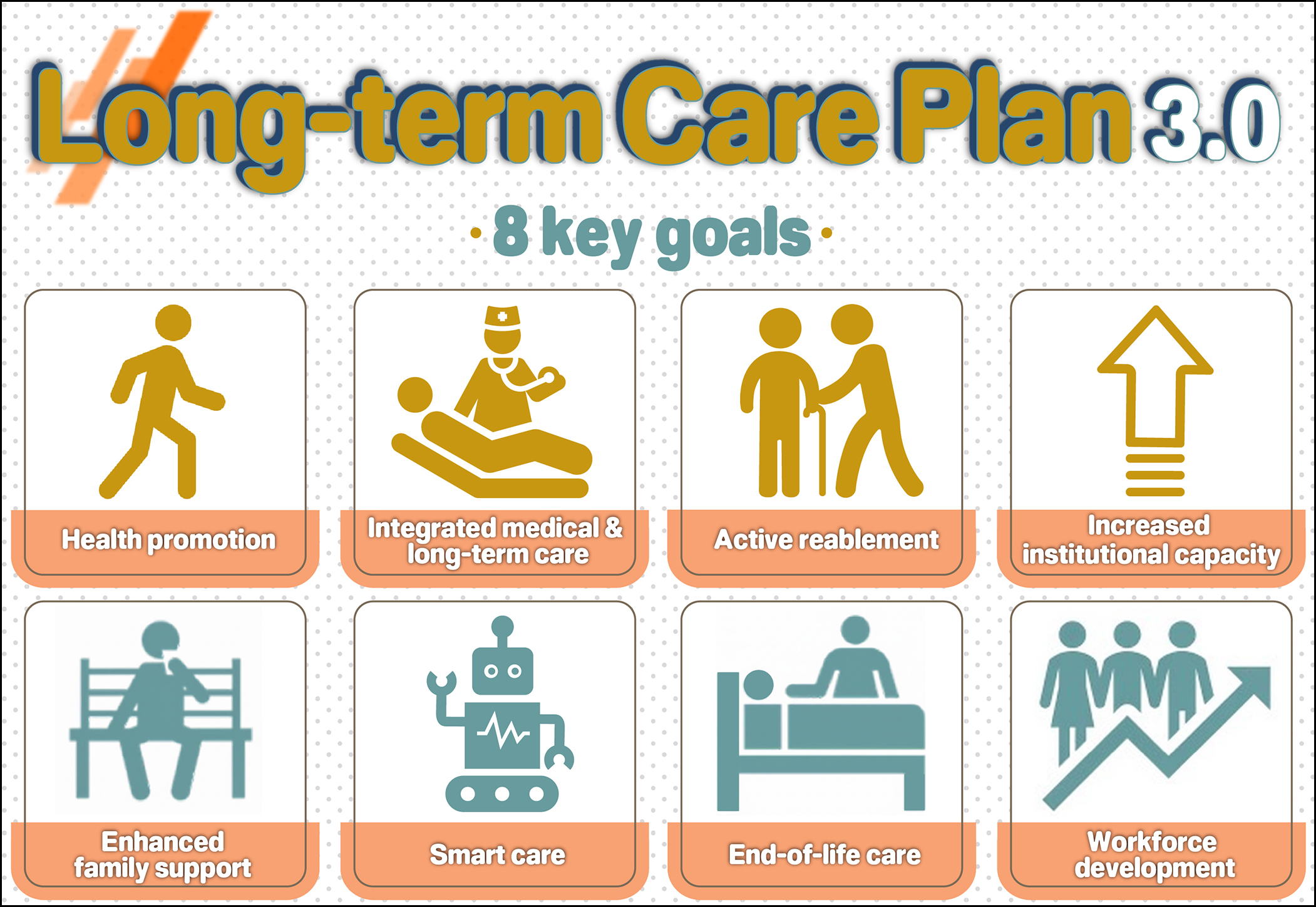 Long-term Care Plan 3.0

· 8 key goals ·

Health promotion

Integrated medical & long-term care

Active reablement

Increased institutional capacity

Enhanced family support

Smart care

End-of-life care

Workforce development